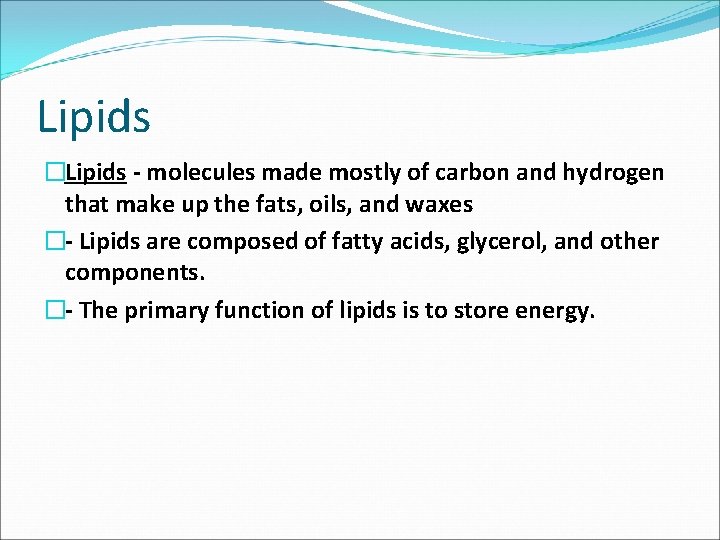 Lipids

Lipids - molecules made mostly of carbon and hydrogen that make up the fats, oils, and waxes

- Lipids are composed of fatty acids, glycerol, and other components.

- The primary function of lipids is to store energy.